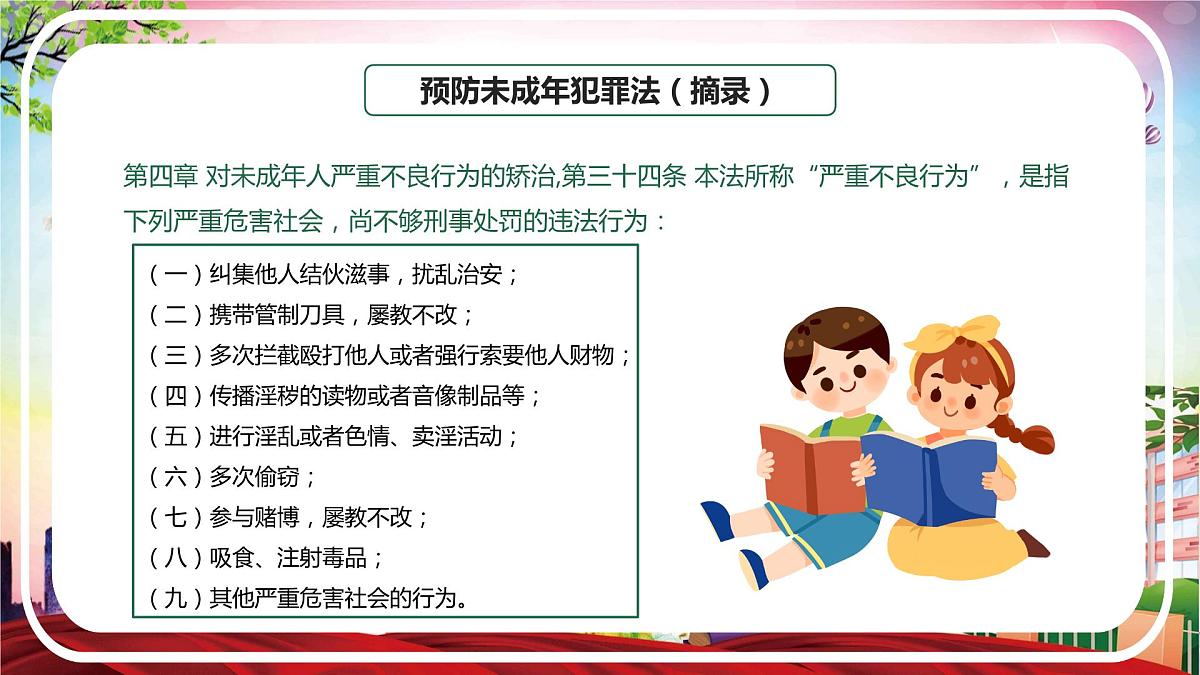 预防未成年犯罪法（摘录）

第四章 对未成年人严重不良行为的矫治,第三十四条 本法所称“严重不良行为”，是指下列严重危害社会，尚不够刑事处罚的违法行为：

（一）纠集他人结伙滋事，扰乱治安；
（二）携带管制刀具，屡教不改；
（三）多次拦截殴打他人或者强行索要他人财物；
（四）传播淫秽的读物或者音像制品等；
（五）进行淫乱或者色情、卖淫活动；
（六）多次偷窃；
（七）参与赌博，屡教不改；
（八）吸食、注射毒品；
（九）其他严重危害社会的行为。